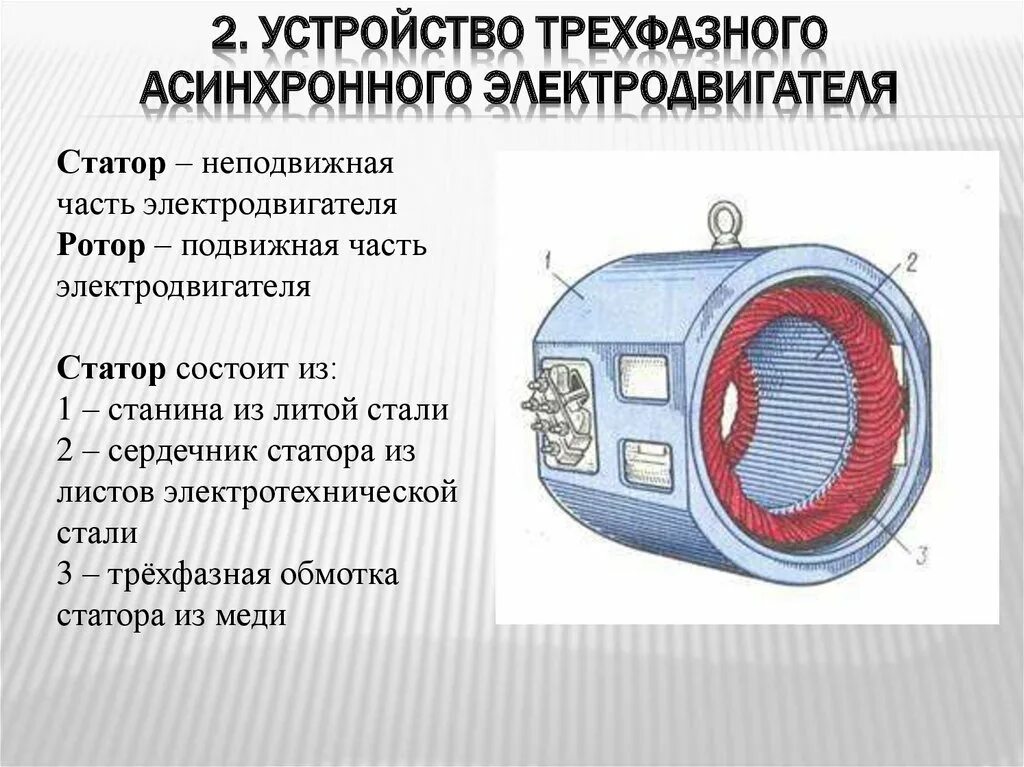 2. УСТРОЙСТВО ТРЕХФАЗНОГО АСИНХРОННОГО ЭЛЕКТРОДВИГАТЕЛЯ

Статор – неподвижная часть электродвигателя
Ротор – подвижная часть электродвигателя

Статор состоит из:
1 – станина из литой стали
2 – сердечник статора из листов электротехнической стали
3 – трёхфазная обмотка статора из меди

1
2
3